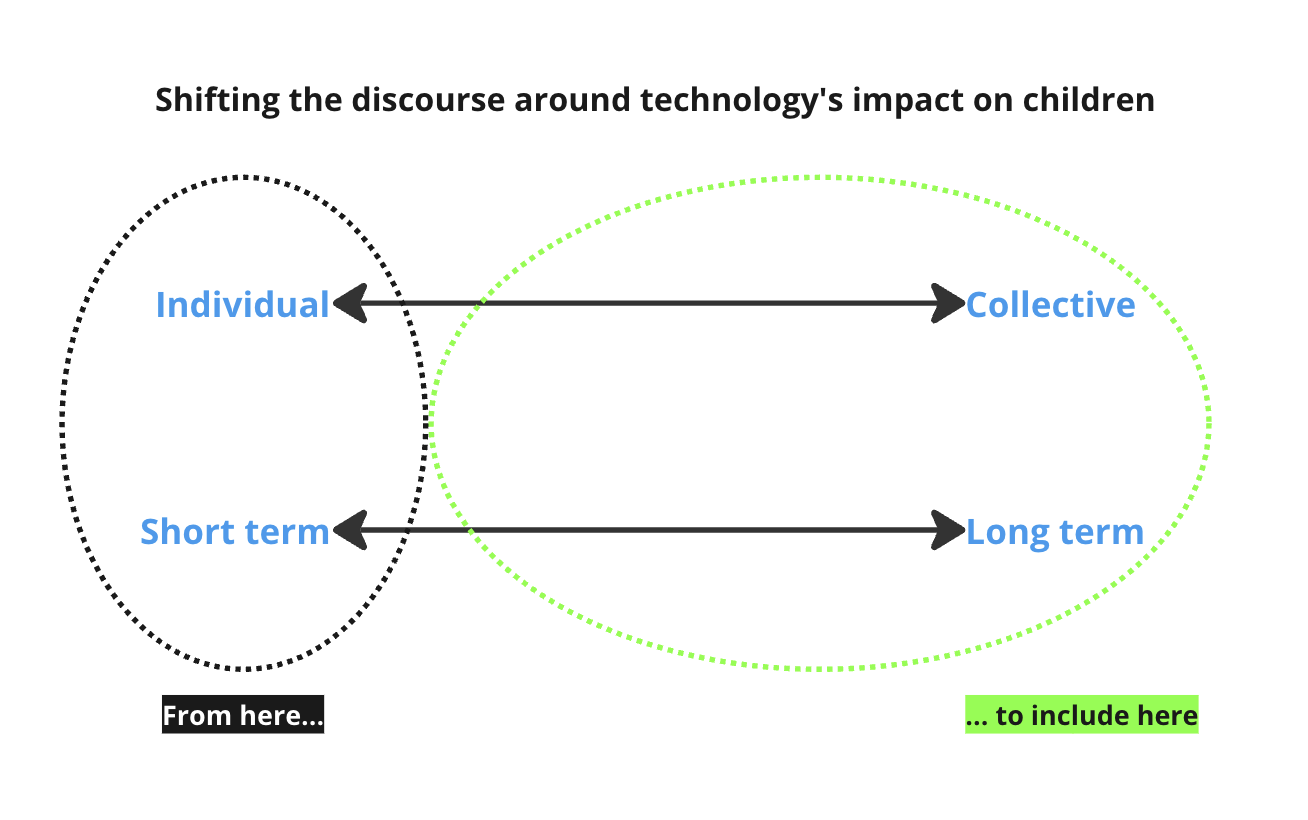 Shifting the discourse around technology's impact on children

Individual

Collective

Short term

Long term

From here...

... to include here